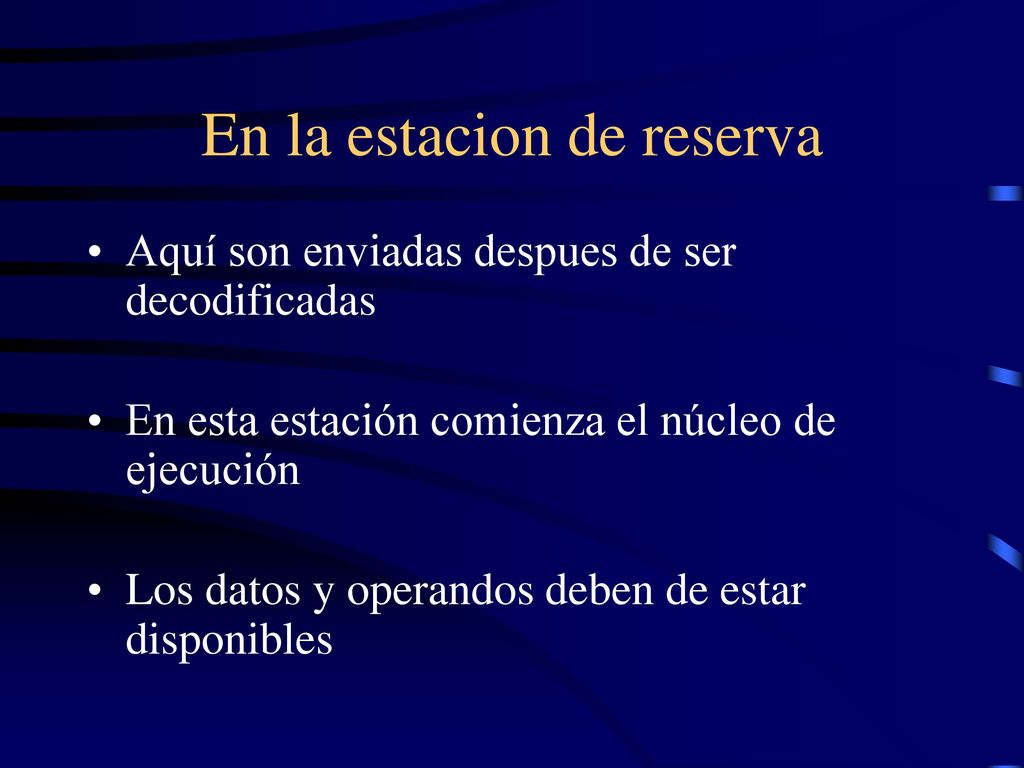 En la estacion de reserva

• Aquí son enviadas despues de ser decodificadas

• En esta estación comienza el núcleo de ejecución

• Los datos y operandos deben de estar disponibles